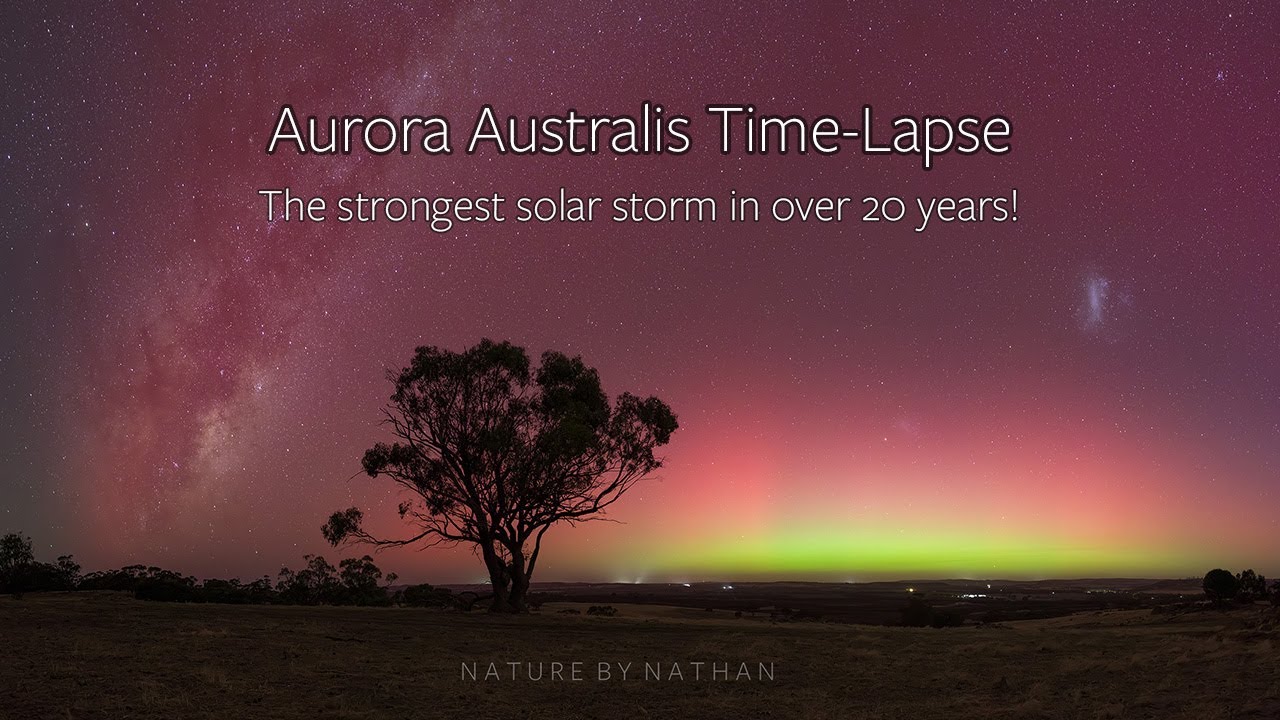 Aurora Australis Time-Lapse

The strongest solar storm in over 20 years!

NATURE BY NATHAN